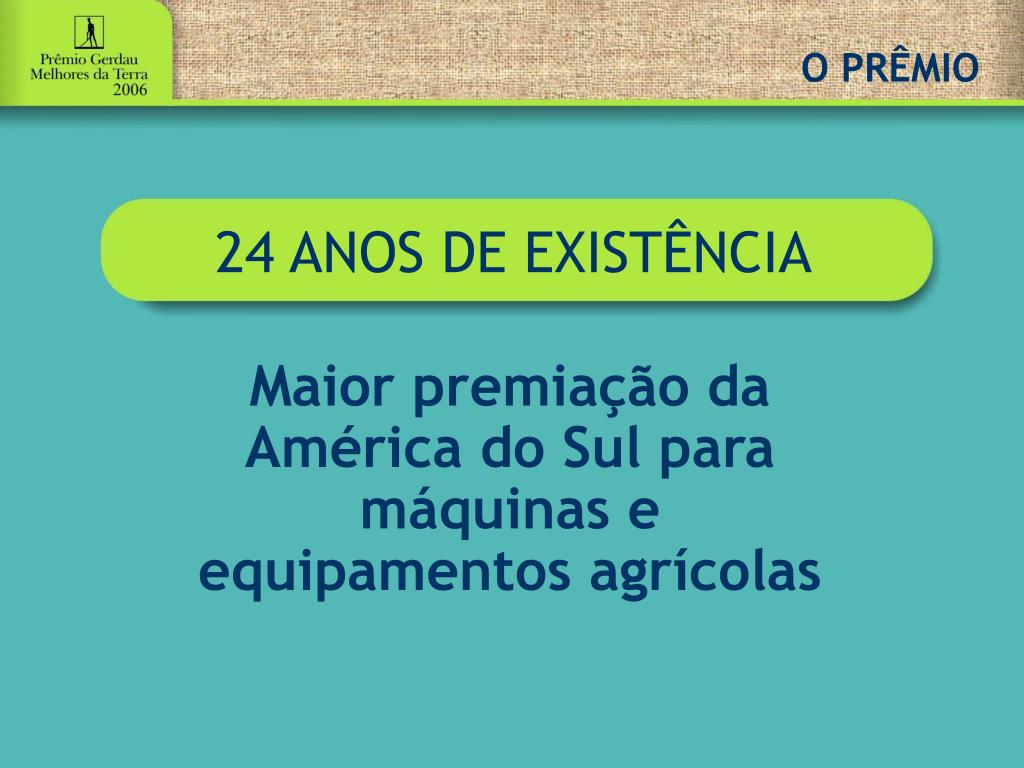 Prêmio Gerdau
Melhores da Terra
2006

O PRÊMIO

24 ANOS DE EXISTÊNCIA

Maior premiação da América do Sul para máquinas e equipamentos agrícolas